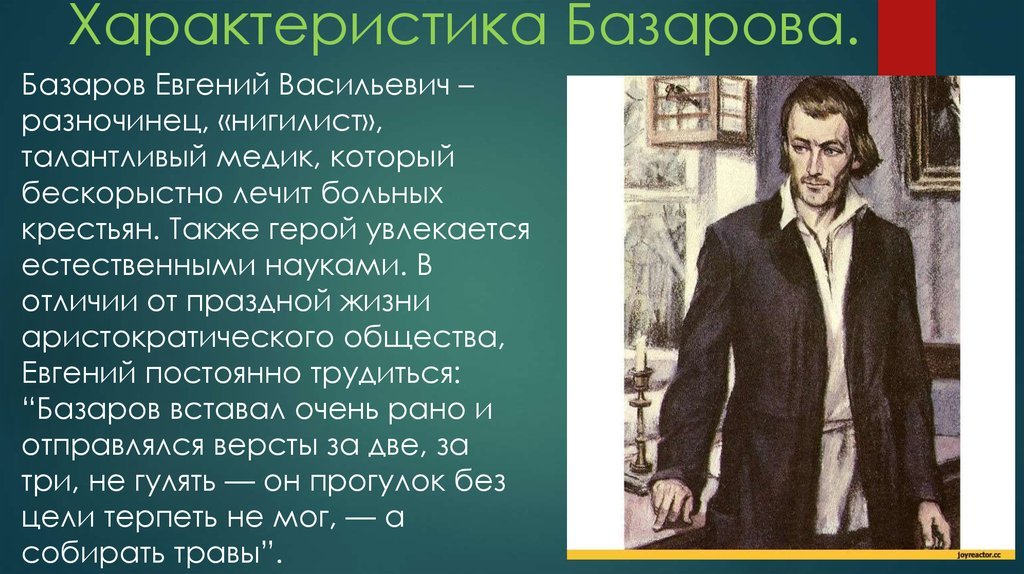 Характеристика Базарова.

Базаров Евгений Васильевич – разночинец, «нигилист», талантливый медик, который бескорыстно лечит больных крестьян. Также герой увлекается естественными науками. В отличии от праздной жизни аристократического общества, Евгений постоянно трудиться: “Базаров вставал очень рано и отправлялся версты за две, за три, не гулять — он прогулок без цели терпеть не мог, — а собирать травы”.

joyreactor.cc